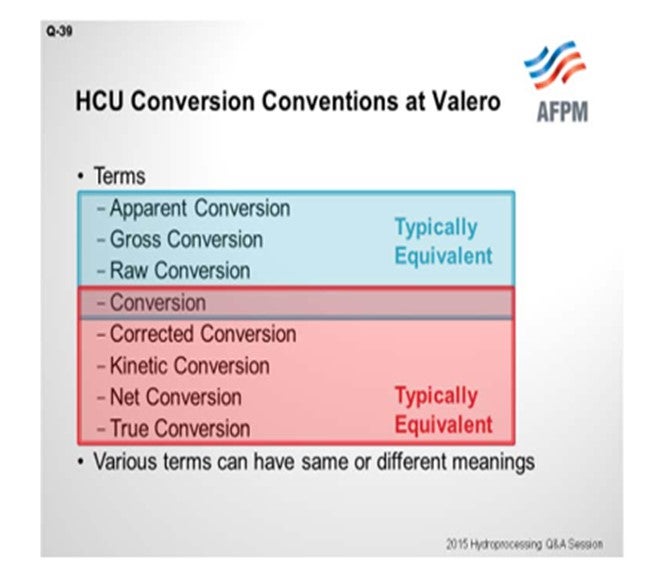 Q-39

HCU Conversion Conventions at Valero

AFPM

• Terms
– Apparent Conversion
– Gross Conversion
– Raw Conversion
Typically Equivalent
– Conversion
– Corrected Conversion
– Kinetic Conversion
– Net Conversion
– True Conversion
Typically Equivalent
• Various terms can have same or different meanings

2015 Hydroprocessing Q&A Session